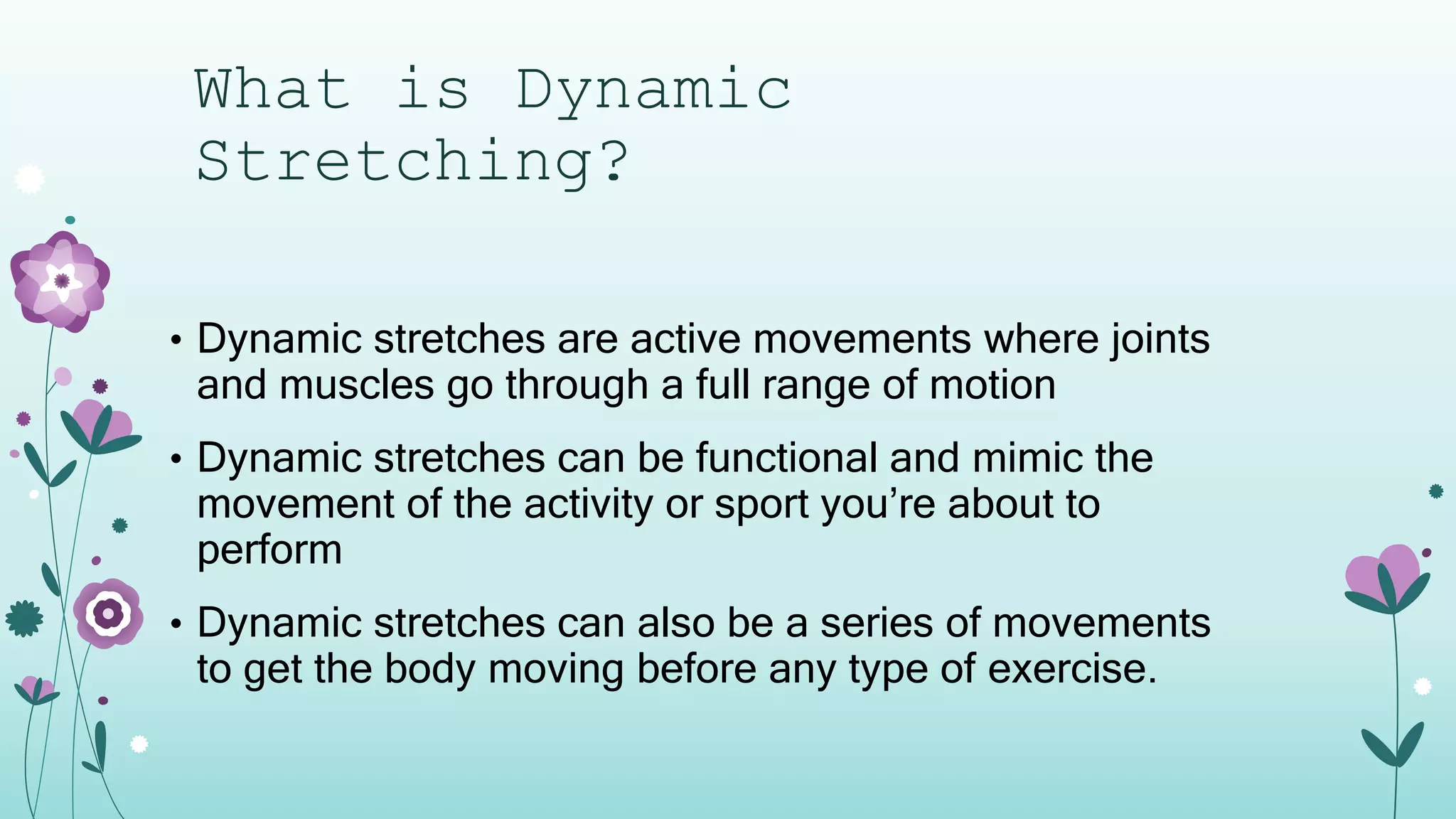 What is Dynamic Stretching?

• Dynamic stretches are active movements where joints and muscles go through a full range of motion

• Dynamic stretches can be functional and mimic the movement of the activity or sport you’re about to perform

• Dynamic stretches can also be a series of movements to get the body moving before any type of exercise.